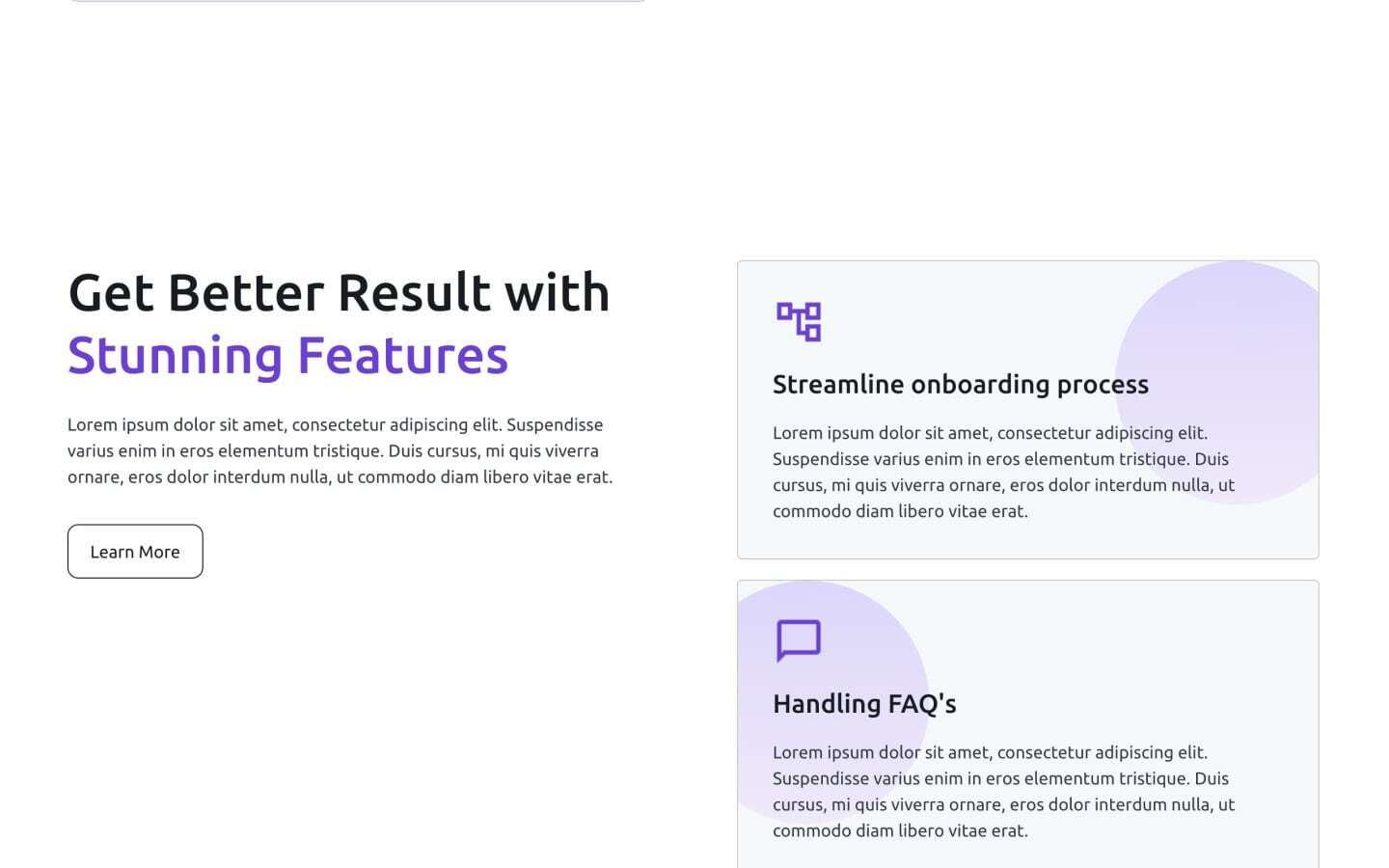 Get Better Result with Stunning Features

Lorem ipsum dolor sit amet, consectetur adipiscing elit. Suspendisse varius enim in eros elementum tristique. Duis cursus, mi quis viverra ornare, eros dolor interdum nulla, ut commodo diam libero vitae erat.

Learn More

Streamline onboarding process

Lorem ipsum dolor sit amet, consectetur adipiscing elit. Suspendisse varius enim in eros elementum tristique. Duis cursus, mi quis viverra ornare, eros dolor interdum nulla, ut commodo diam libero vitae erat.

Handling FAQ's

Lorem ipsum dolor sit amet, consectetur adipiscing elit. Suspendisse varius enim in eros elementum tristique. Duis cursus, mi quis viverra ornare, eros dolor interdum nulla, ut commodo diam libero vitae erat.